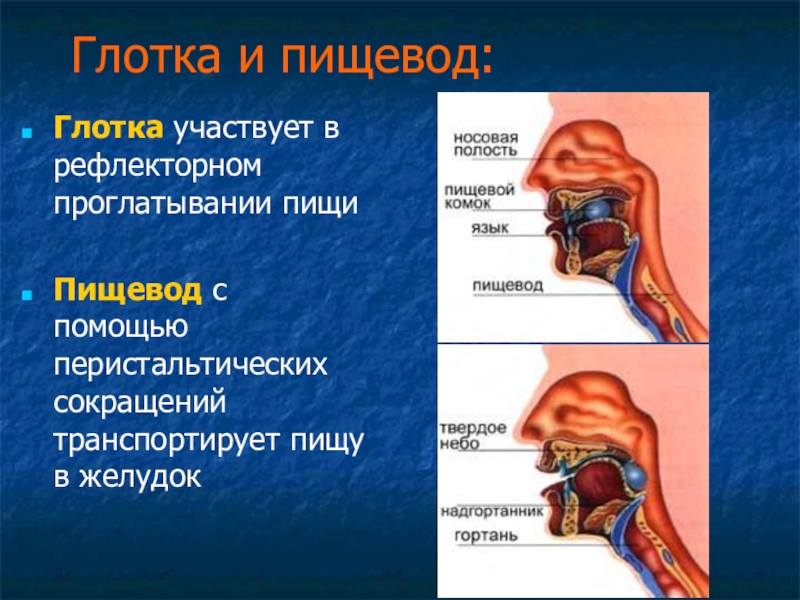 Глотка и пищевод:

Глотка участвует в рефлекторном проглатывании пищи

Пищевод с помощью перистальтических сокращений транспортирует пищу в желудок

носовая полость

пищевой комок

язык

пищевод

твердое небо

надгортанник

гортань